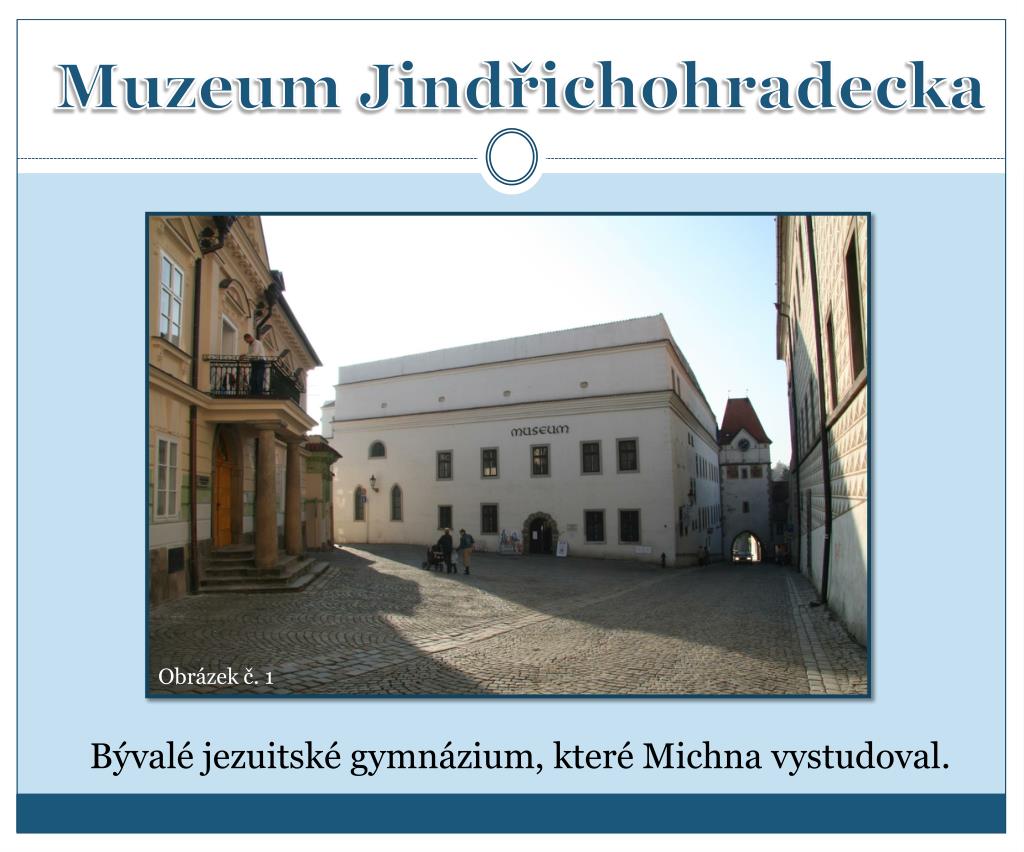 Muzeum Jindřichohradecka

MUSEUM

Obrázek č. 1

Bývalé jezuitské gymnázium, které Michna vystudoval.